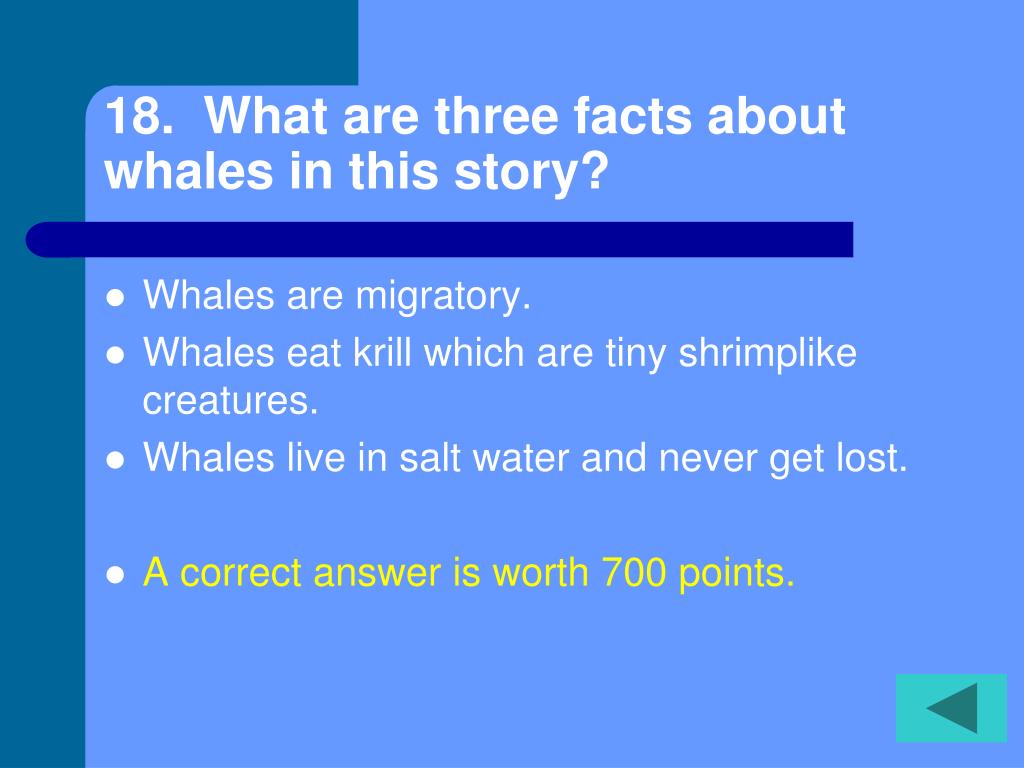 18. What are three facts about whales in this story?

- Whales are migratory.
- Whales eat krill which are tiny shrimplike creatures.
- Whales live in salt water and never get lost.

- A correct answer is worth 700 points.